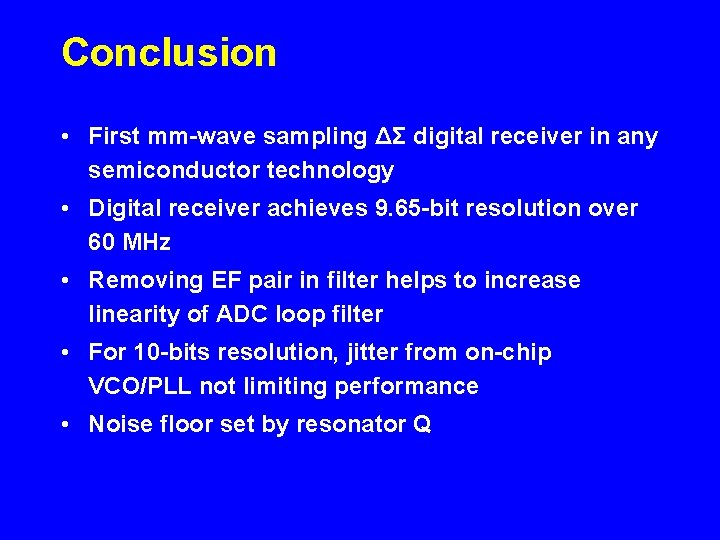 Conclusion

• First mm-wave sampling ΔΣ digital receiver in any semiconductor technology

• Digital receiver achieves 9.65-bit resolution over 60 MHz

• Removing EF pair in filter helps to increase linearity of ADC loop filter

• For 10-bits resolution, jitter from on-chip VCO/PLL not limiting performance

• Noise floor set by resonator Q